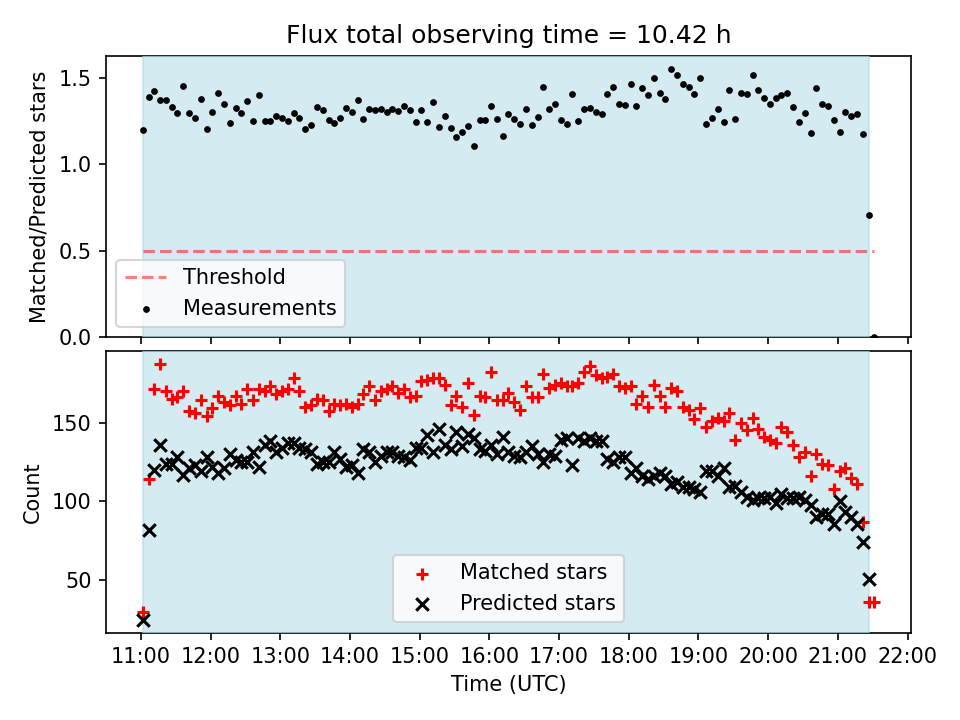 Flux total observing time = 10.42 h

Matched/Predicted stars

1.5
1.0
0.5
0.0

Threshold
Measurements

Count

150
100
50

Matched stars
Predicted stars

11:00 12:00 13:00 14:00 15:00 16:00 17:00 18:00 19:00 20:00 21:00 22:00

Time (UTC)